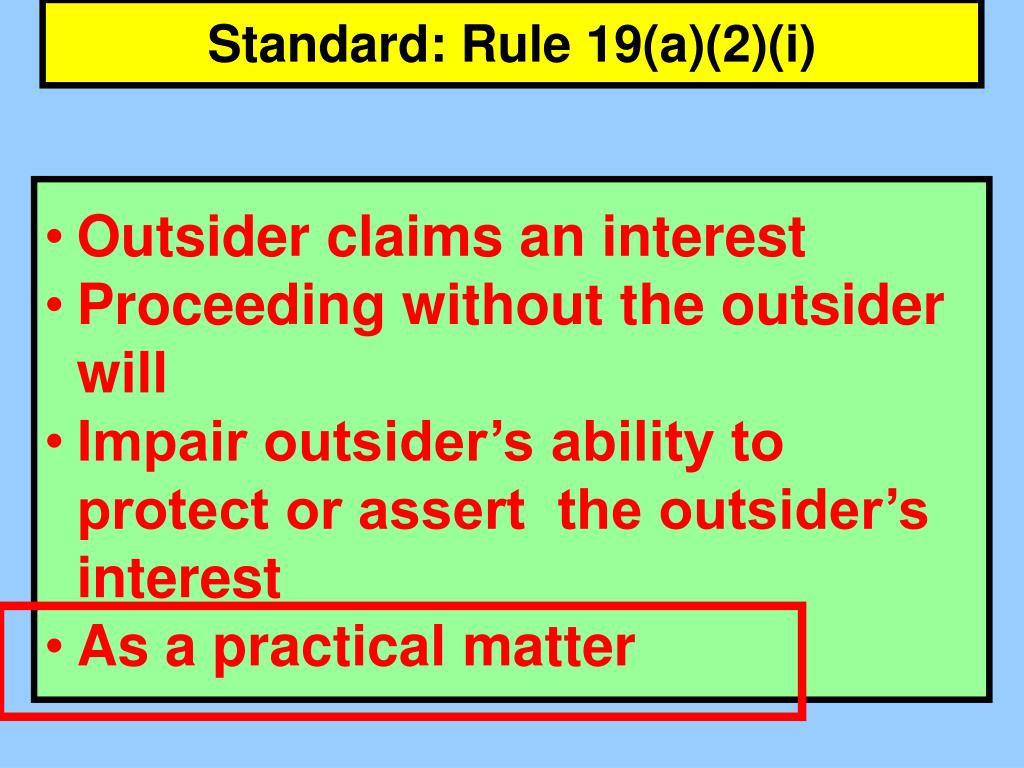 Standard: Rule 19(a)(2)(i)

• Outsider claims an interest
• Proceeding without the outsider will
• Impair outsider's ability to protect or assert the outsider's interest
• As a practical matter